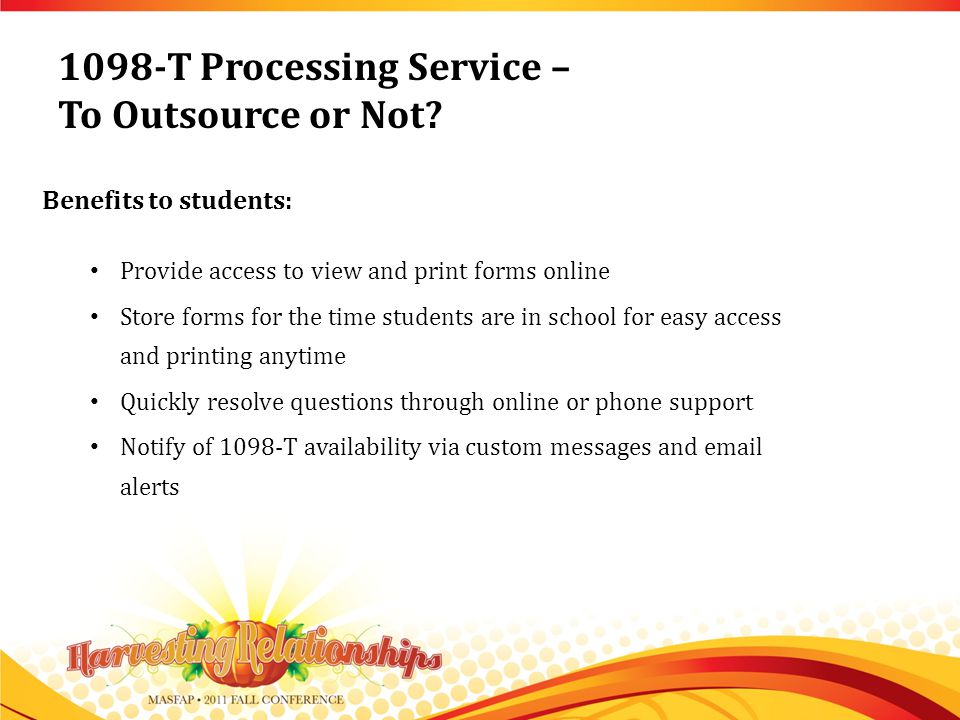 1098-T Processing Service –
To Outsource or Not?

Benefits to students:

• Provide access to view and print forms online
• Store forms for the time students are in school for easy access and printing anytime
• Quickly resolve questions through online or phone support
• Notify of 1098-T availability via custom messages and email alerts

Harvesting Relationships
MASFAP • 2011 FALL CONFERENCE